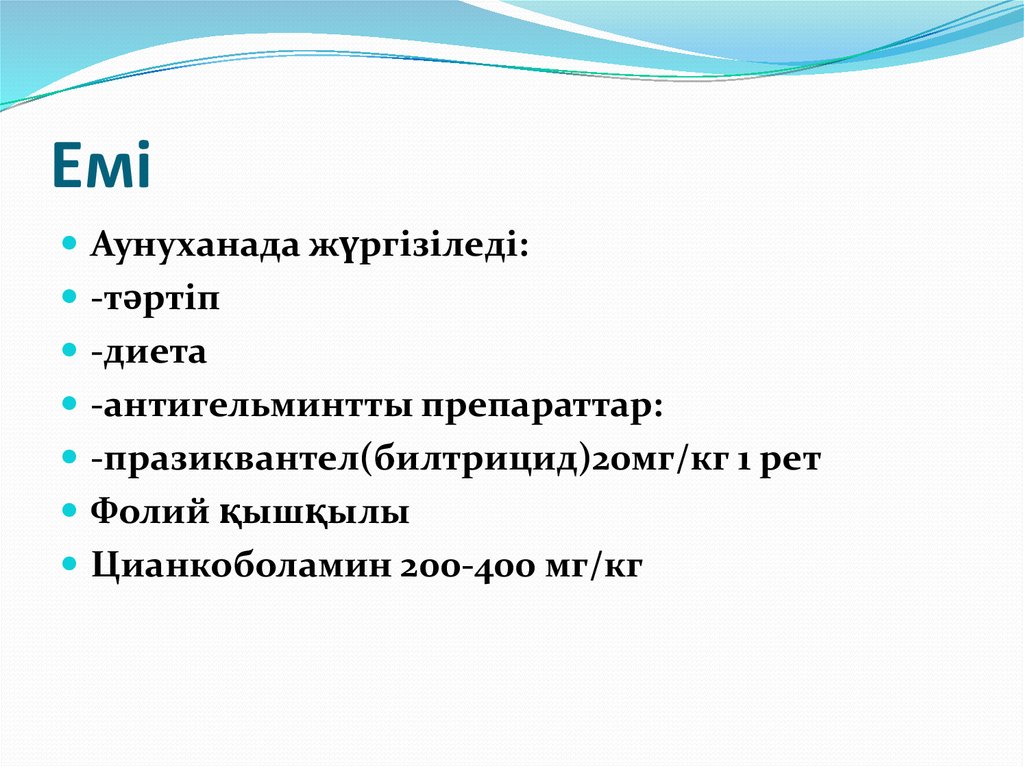 Емі

- Аунуханада жүргізіледі:
- -тәртіп
- -диета
- -антигельминтты препараттар:
- -празиквантел(билтрицид)20мг/кг 1 рет
- Фолий қышқылы
- Цианкоболамин 200-400 мг/кг